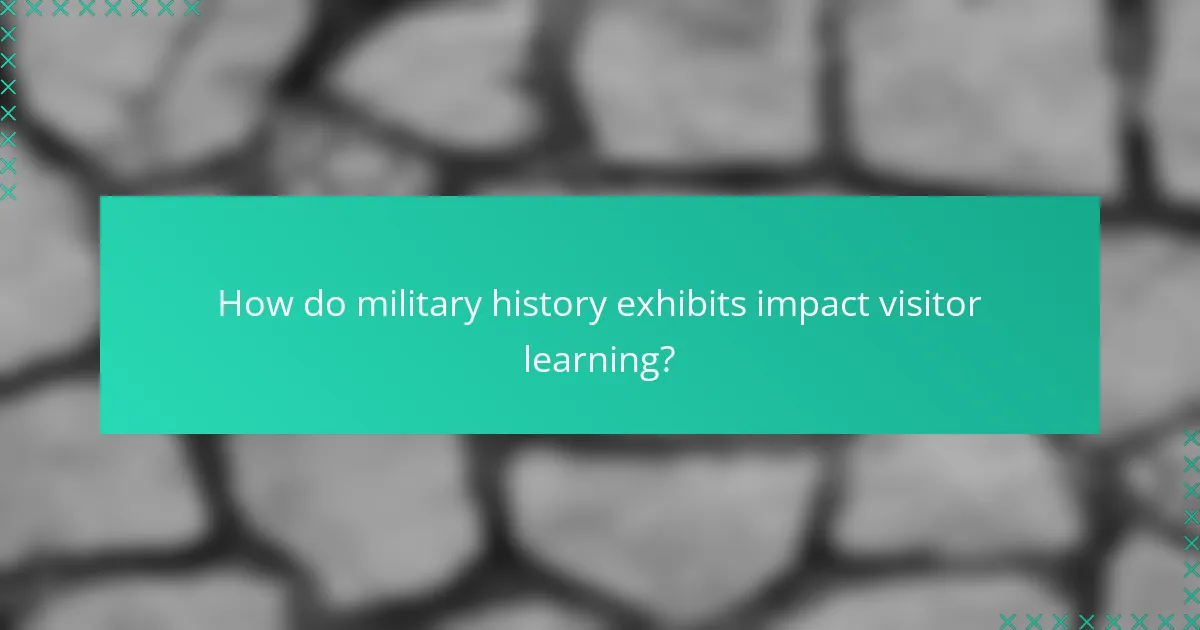 How do military history exhibits impact visitor learning?